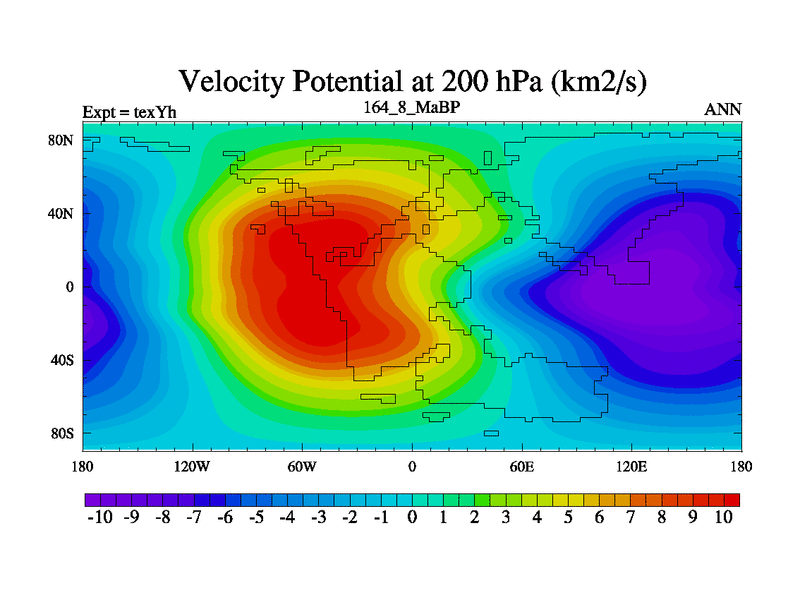 Velocity Potential at 200 hPa (km2/s)

Expt = texYh

164_8_MaBP

ANN

80N
40N
0
40S
80S

180 120W 60W 0 60E 120E 180

-10 -9 -8 -7 -6 -5 -4 -3 -2 -1 0 1 2 3 4 5 6 7 8 9 10